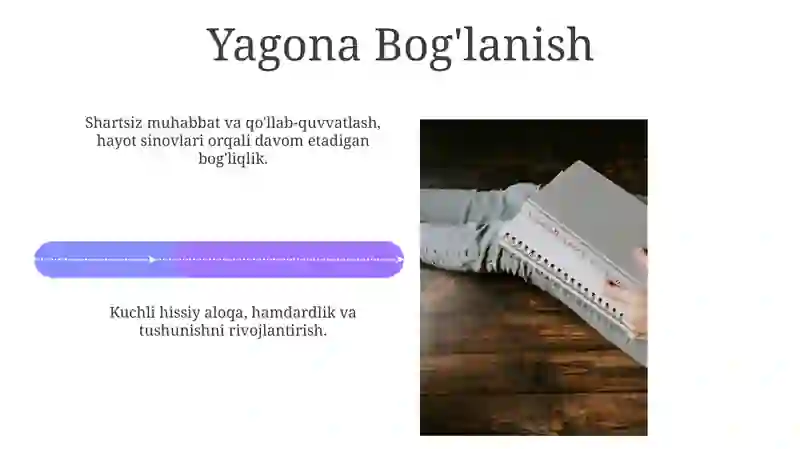 Yagona Bog'lanish

Shartsiz muhabbat va qo'llab-quvvatlash, hayot sinovlari orqali davom etadigan bog'liqlik.

Kuchli hissiy aloqa, hamdardlik va tushunishni rivojlantirish.